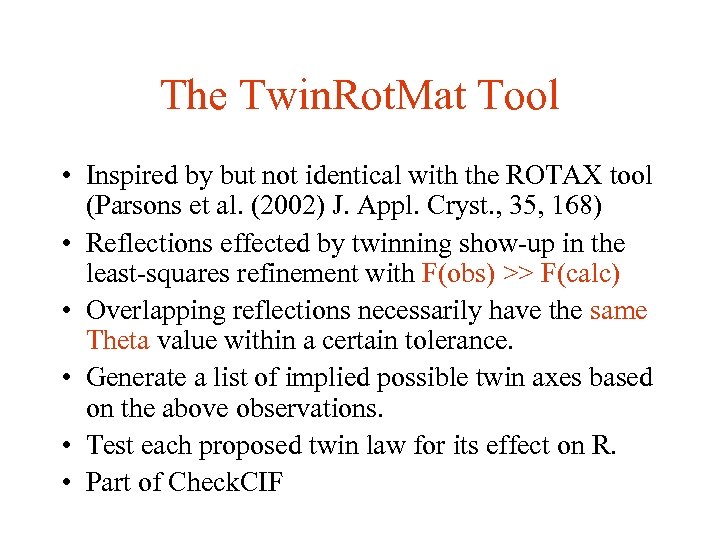 The TwinRotMat Tool

• Inspired by but not identical with the ROTAX tool (Parsons et al. (2002) J. Appl. Cryst., 35, 168)

• Reflections effected by twinning show-up in the least-squares refinement with F(obs) >> F(calc)

• Overlapping reflections necessarily have the same Theta value within a certain tolerance.

• Generate a list of implied possible twin axes based on the above observations.

• Test each proposed twin law for its effect on R.

• Part of CheckCIF